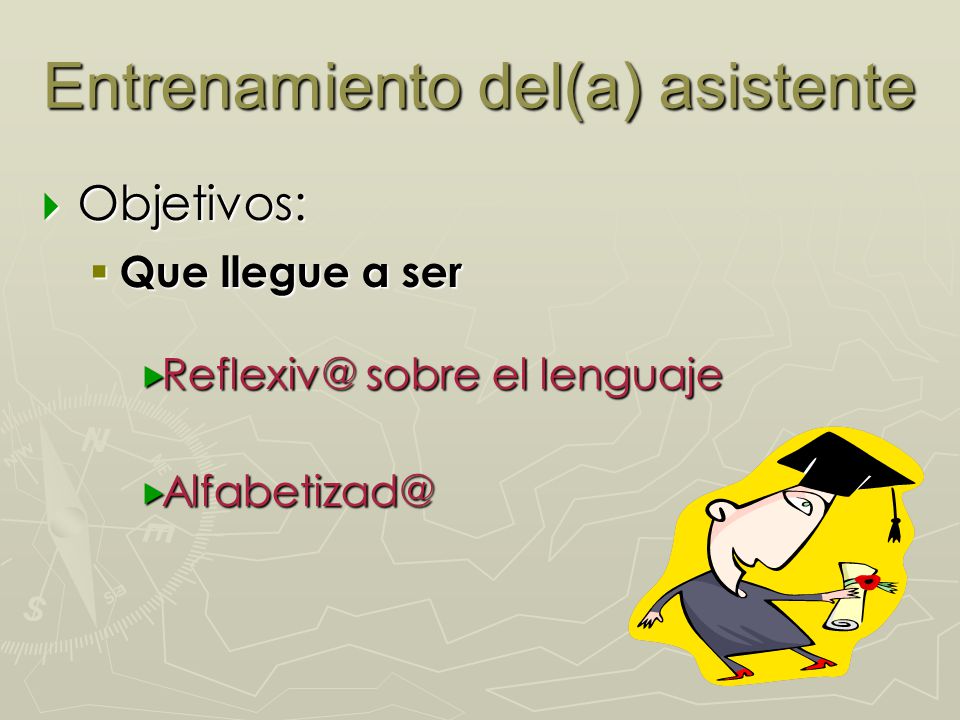 Entrenamiento del(a) asistente

Objetivos:

Que llegue a ser

Reflexiv@ sobre el lenguaje

Alfabetizad@